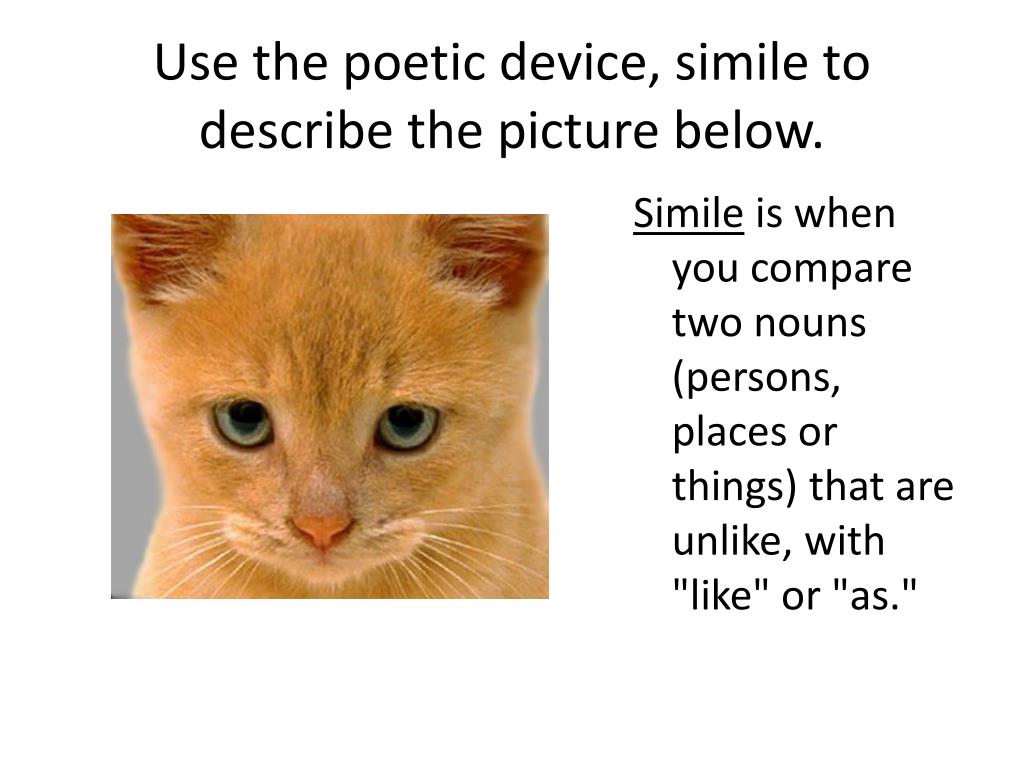 Use the poetic device, simile to describe the picture below.

Simile is when you compare two nouns (persons, places or things) that are unlike, with "like" or "as."